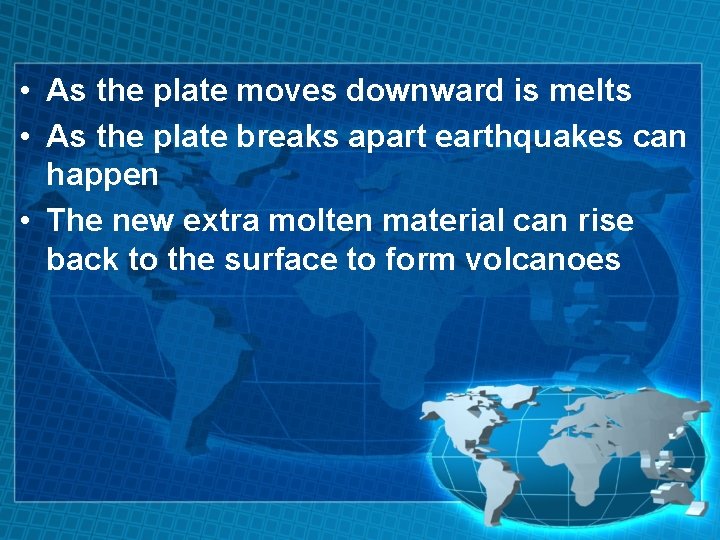 • As the plate moves downward is melts
• As the plate breaks apart earthquakes can happen
• The new extra molten material can rise back to the surface to form volcanoes